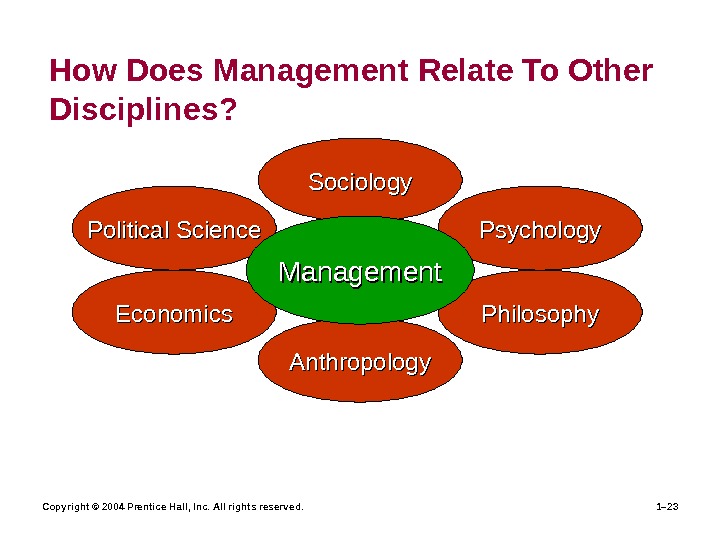 How Does Management Relate To Other Disciplines?

Sociology

Political Science

Psychology

Management

Economics

Philosophy

Anthropology

Copyright © 2004 Prentice Hall, Inc. All rights reserved.

1–23